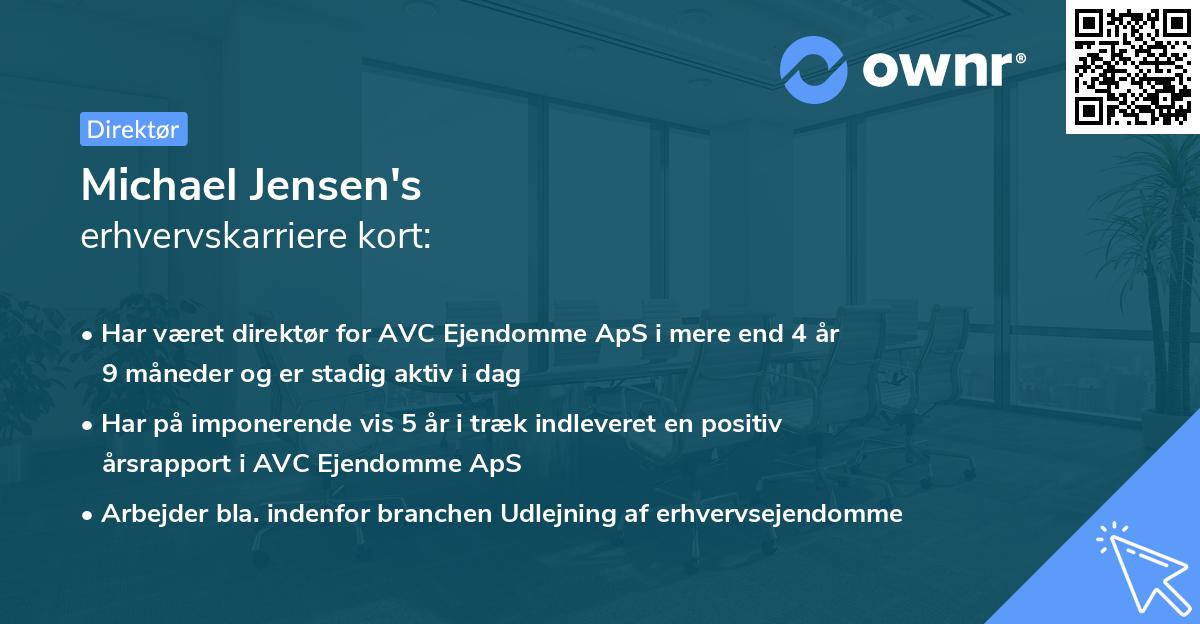 ownr®

Direktør

Michael Jensen's
erhvervskarriere kort:

• Har været direktør for AVC Ejendomme ApS i mere end 4 år 9 måneder og er stadig aktiv i dag
• Har på imponerende vis 5 år i træk indleveret en positiv årsrapport i AVC Ejendomme ApS
• Arbejder bla. indenfor branchen Udlejning af erhvervsejendomme